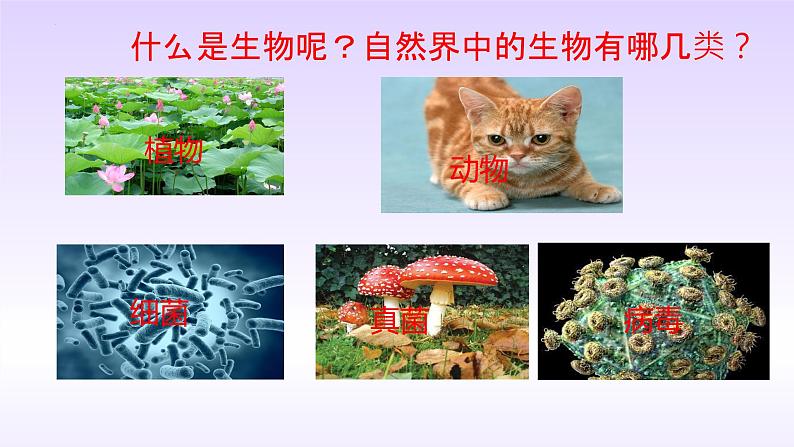 什么是生物呢？自然界中的生物有哪几类？

植物

动物

细菌

真菌

病毒